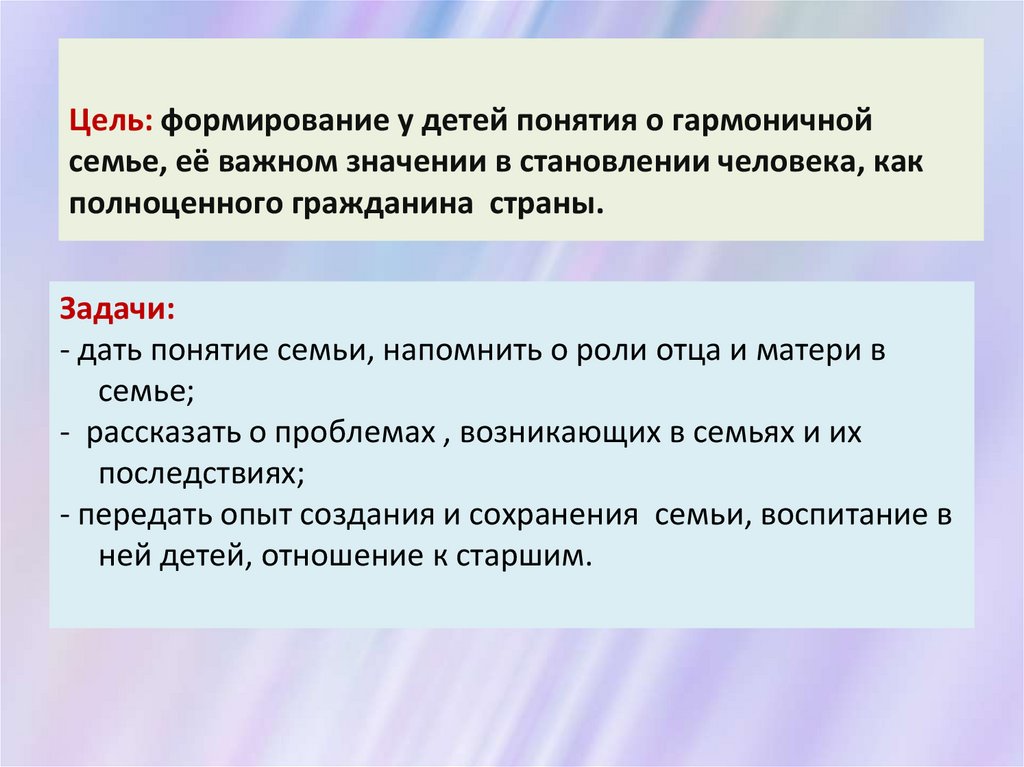 Цель: формирование у детей понятия о гармоничной семье, её важном значении в становлении человека, как полноценного гражданина страны.

Задачи:
- дать понятие семьи, напомнить о роли отца и матери в семье;
- рассказать о проблемах , возникающих в семьях и их последствиях;
- передать опыт создания и сохранения семьи, воспитание в ней детей, отношение к старшим.